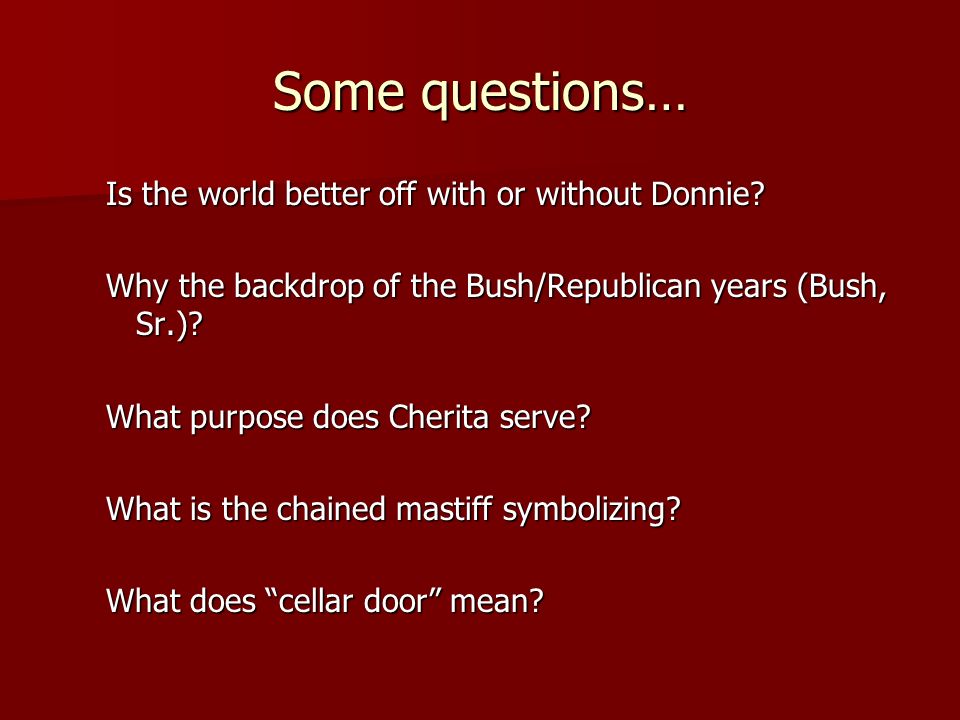 Some questions…

Is the world better off with or without Donnie?

Why the backdrop of the Bush/Republican years (Bush, Sr.)?

What purpose does Cherita serve?

What is the chained mastiff symbolizing?

What does “cellar door” mean?